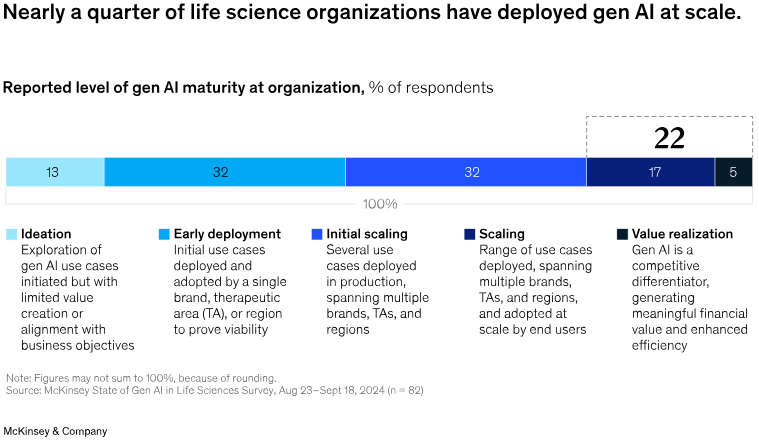 Nearly a quarter of life science organizations have deployed gen AI at scale.

Reported level of gen AI maturity at organization, % of respondents

22

13 32 32 17 5

100%

Ideation
Exploration of gen AI use cases initiated but with limited value creation or alignment with business objectives

Early deployment
Initial use cases deployed and adopted by a single brand, therapeutic area (TA), or region to prove viability

Initial scaling
Several use cases deployed in production, spanning multiple brands, TAs, and regions

Scaling
Range of use cases deployed, spanning multiple brands, TAs, and regions, and adopted at scale by end users

Value realization
Gen AI is a competitive differentiator, generating meaningful financial value and enhanced efficiency

Note: Figures may not sum to 100%, because of rounding.
Source: McKinsey State of Gen AI in Life Sciences Survey, Aug 23–Sept 18, 2024 (n = 82)

McKinsey & Company